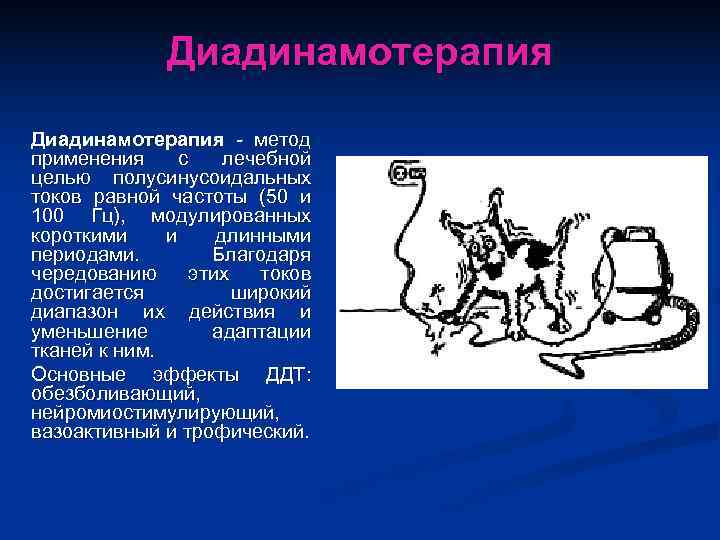 Диадинамотерапия

Диадинамотерапия - метод применения с лечебной целью полусинусоидальных токов равной частоты (50 и 100 Гц), модулированных короткими и длинными периодами. Благодаря чередованию этих токов достигается широкий диапазон их действия и уменьшение адаптации тканей к ним.

Основные эффекты ДДТ: обезболивающий, нейромиостимулирующий, вазоактивный и трофический.